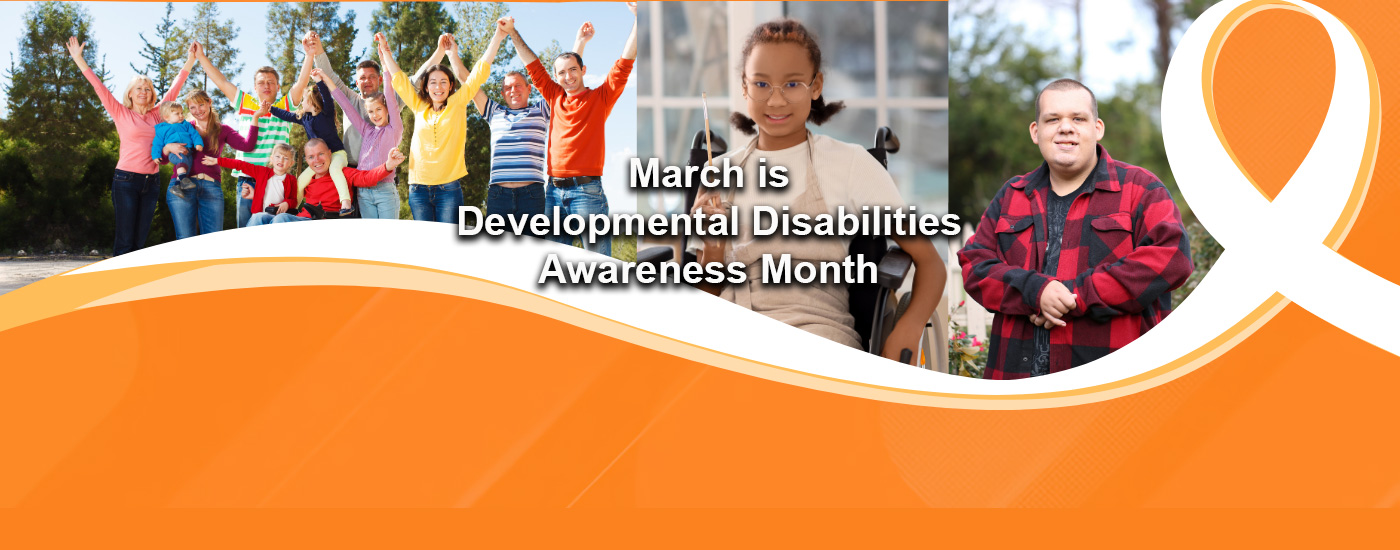 March is
Developmental Disabilities
Awareness Month